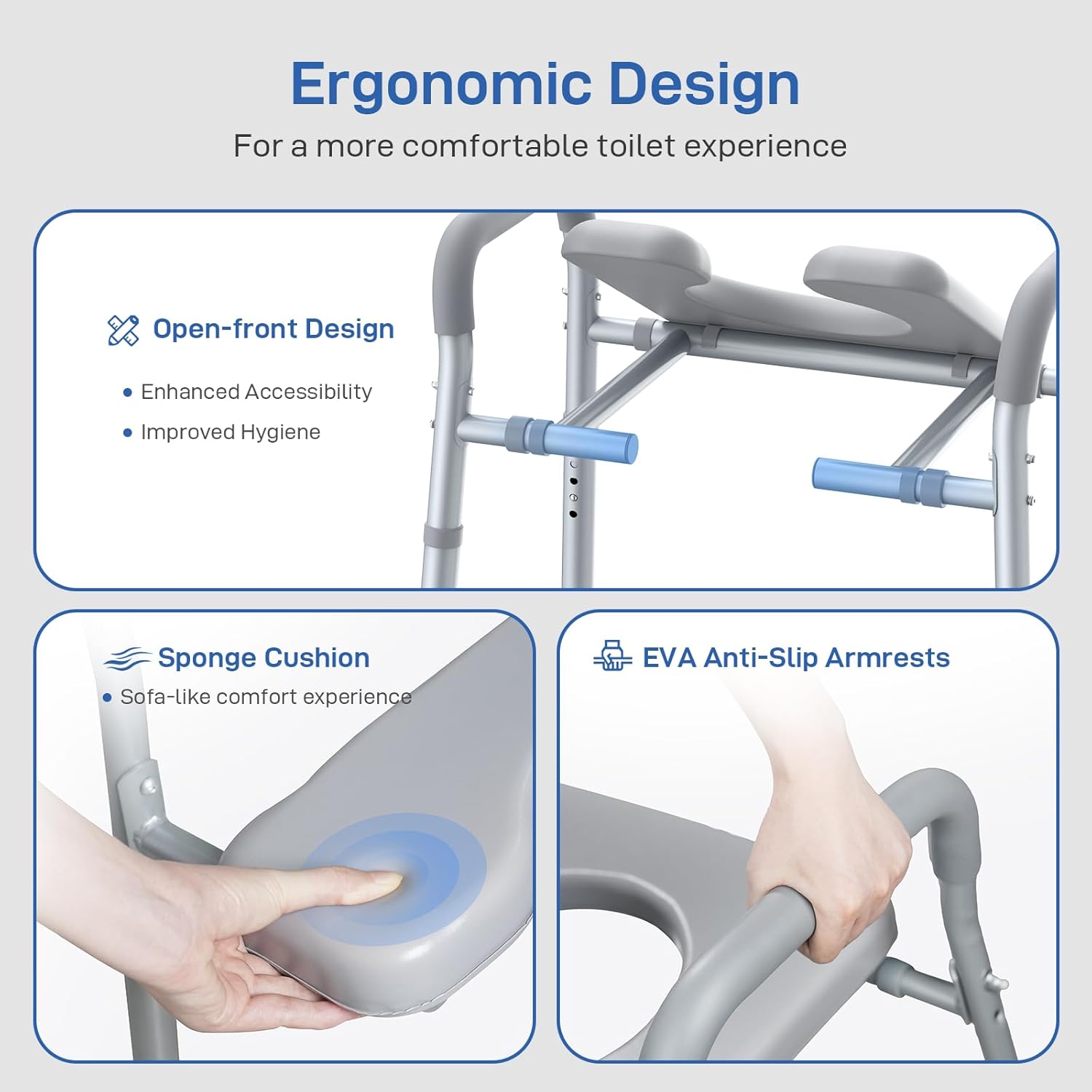 Ergonomic Design

For a more comfortable toilet experience

Open-front Design

• Enhanced Accessibility

• Improved Hygiene

Sponge Cushion

• Sofa-like comfort experience

EVA Anti-Slip Armrests